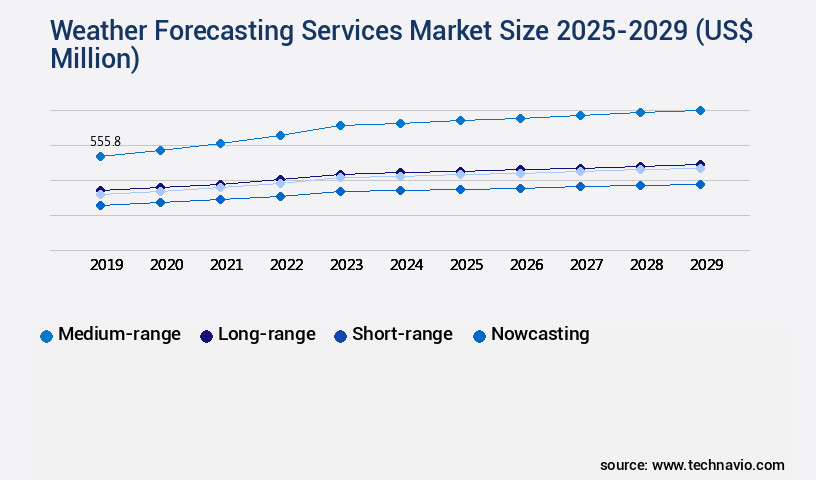 Weather Forecasting Services Market Size 2025-2029 (US$ Million)

555.8

2019 2020 2021 2022 2023 2024 2025 2026 2027 2028 2029

Medium-range Long-range Short-range Nowcasting

source: www.technavio.com